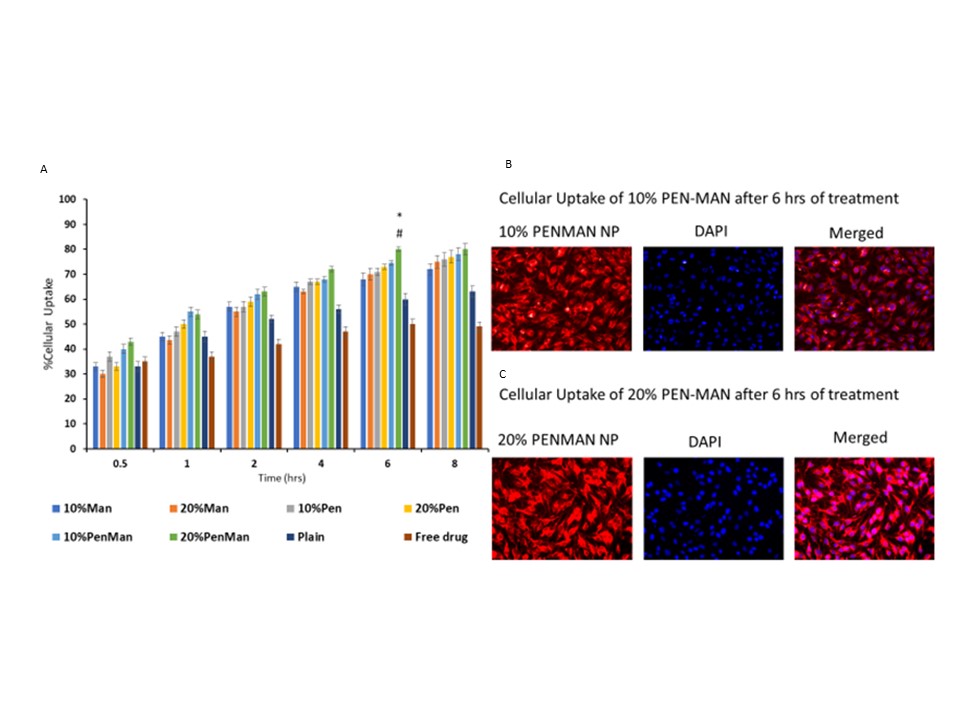 A

100
90
80
70
60
50
40
30
20
10
0

%Cellular Uptake

*
#

0.5
1
2
4
6
8
Time (hrs)

10%Man
20%Man
10%Pen
20%Pen
10%PenMan
20%PenMan
Plain
Free drug

B

Cellular Uptake of 10% PEN-MAN after 6 hrs of treatment

10% PENMAN NP
DAPI
Merged

C

Cellular Uptake of 20% PEN-MAN after 6 hrs of treatment

20% PENMAN NP
DAPI
Merged